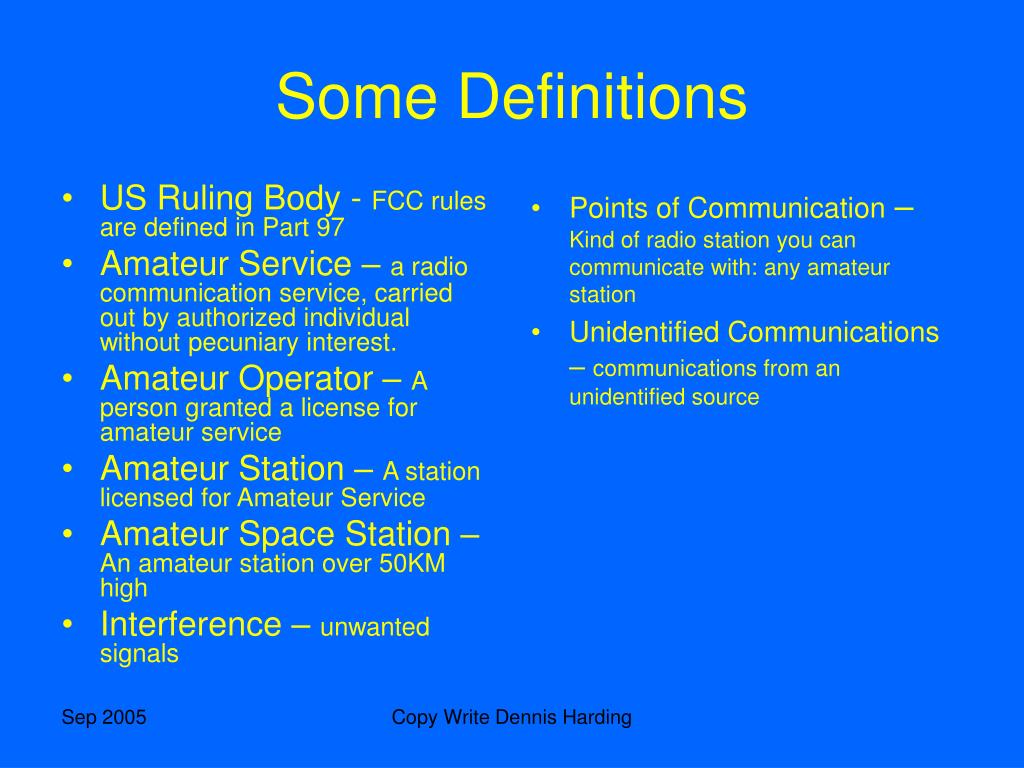 Some Definitions

• US Ruling Body - FCC rules are defined in Part 97
• Amateur Service – a radio communication service, carried out by authorized individual without pecuniary interest.
• Amateur Operator – A person granted a license for amateur service
• Amateur Station – A station licensed for Amateur Service
• Amateur Space Station – An amateur station over 50KM high
• Interference – unwanted signals

• Points of Communication – Kind of radio station you can communicate with: any amateur station
• Unidentified Communications – communications from an unidentified source

Sep 2005

Copy Write Dennis Harding